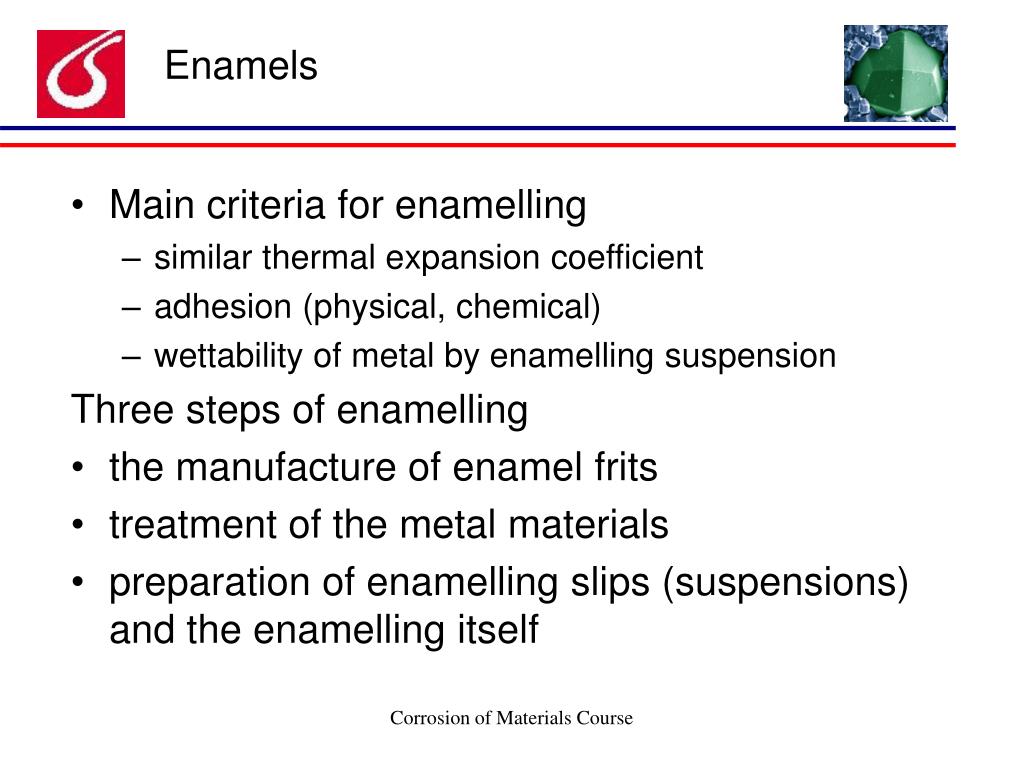 Enamels

• Main criteria for enamelling
– similar thermal expansion coefficient
– adhesion (physical, chemical)
– wettability of metal by enamelling suspension

Three steps of enamelling
• the manufacture of enamel frits
• treatment of the metal materials
• preparation of enamelling slips (suspensions) and the enamelling itself

Corrosion of Materials Course